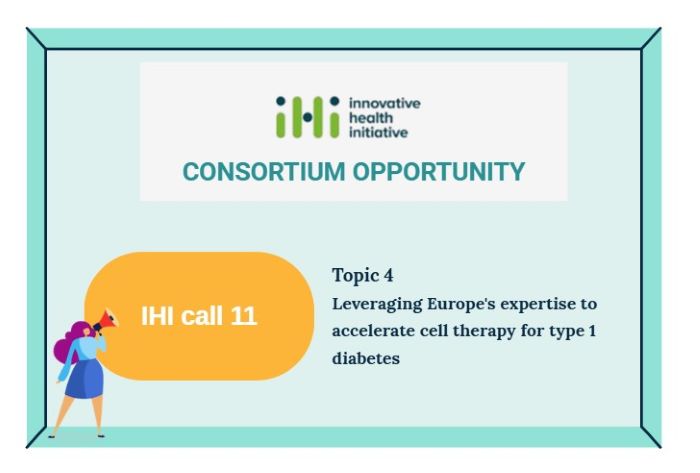 iHi innovative health initiative

CONSORTIUM OPPORTUNITY

IHI call 11

Topic 4

Leveraging Europe's expertise to accelerate cell therapy for type 1 diabetes